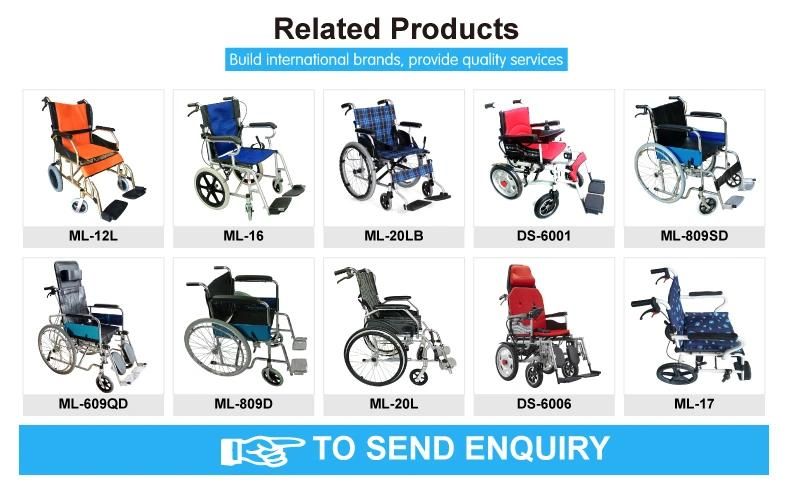 Related Products

Build international brands, provide quality services

ML-12L

ML-16

ML-20LB

DS-6001

ML-809SD

ML-609QD

ML-809D

ML-20L

DS-6006

ML-17

TO SEND ENQUIRY